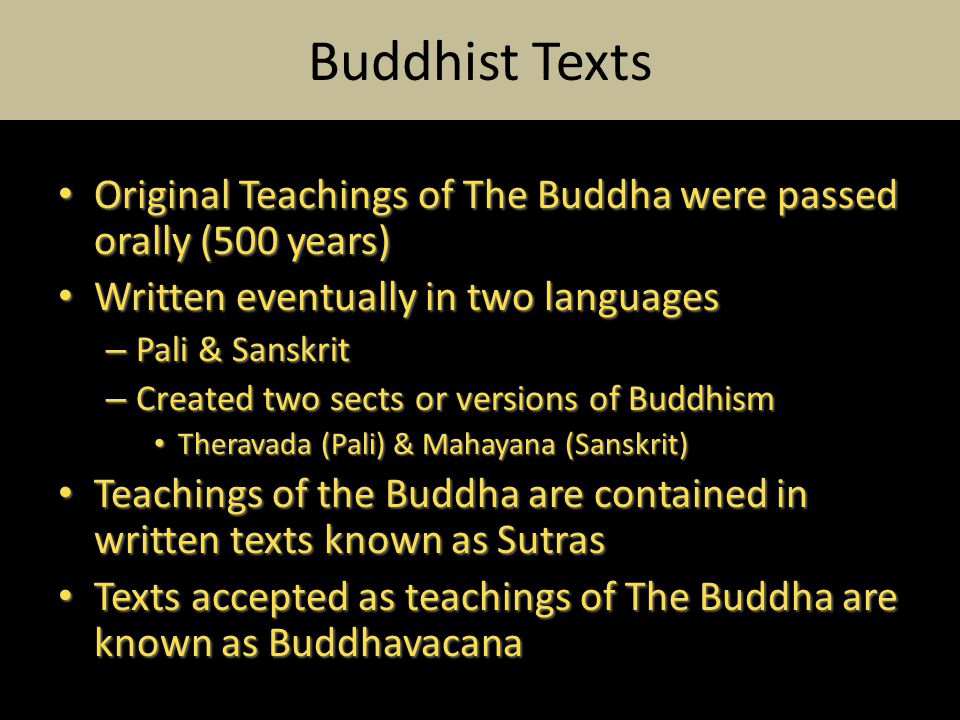 Buddhist Texts

• Original Teachings of The Buddha were passed orally (500 years)
• Written eventually in two languages
– Pali & Sanskrit
– Created two sects or versions of Buddhism
• Theravada (Pali) & Mahayana (Sanskrit)
• Teachings of the Buddha are contained in written texts known as Sutras
• Texts accepted as teachings of The Buddha are known as Buddhavacana